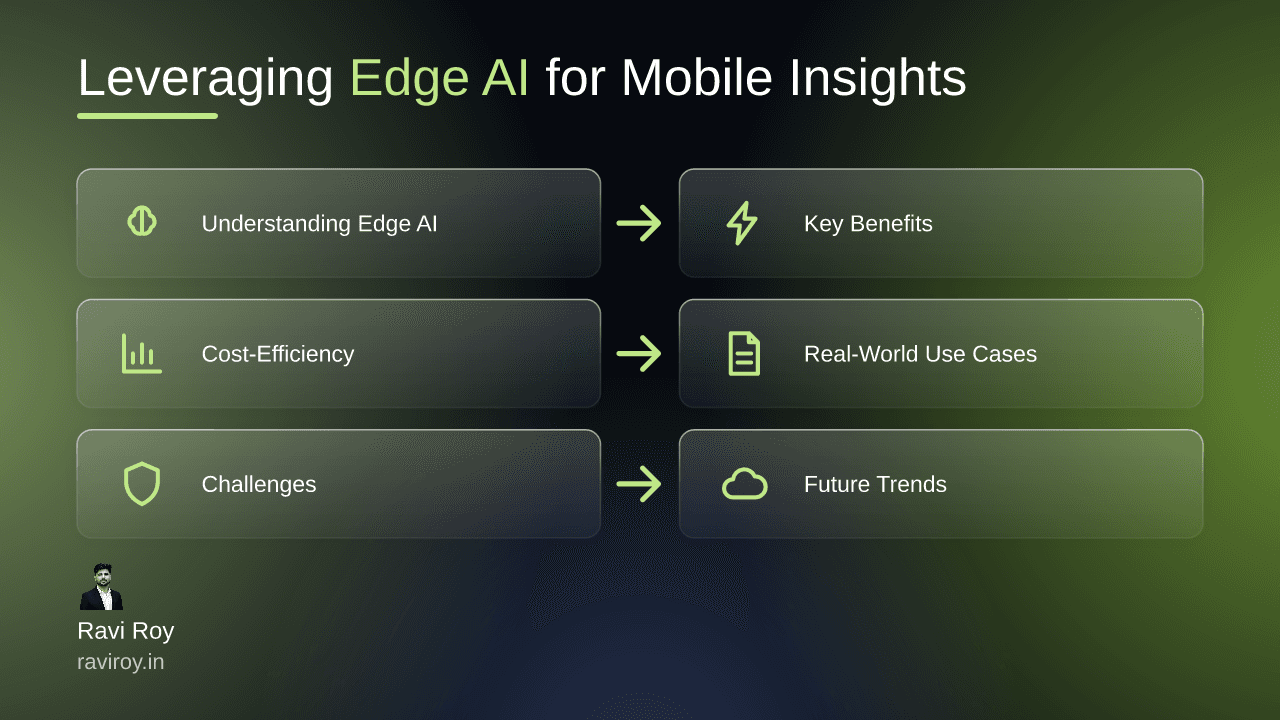 Leveraging Edge AI for Mobile Insights

Understanding Edge AI

Key Benefits

Cost-Efficiency

Real-World Use Cases

Challenges

Future Trends

Ravi Roy
raviroy.in